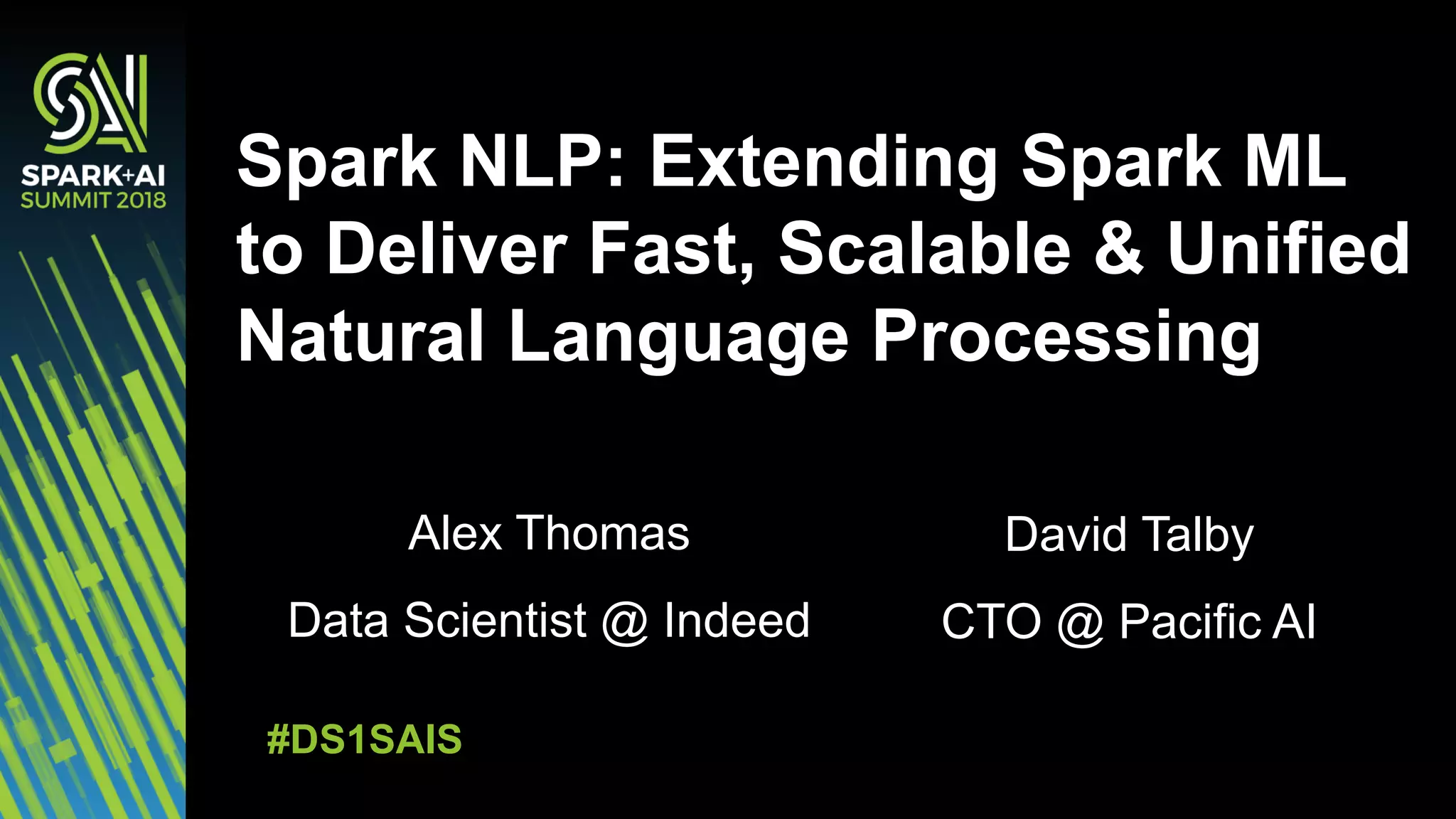 SPARK+AI SUMMIT 2018

Spark NLP: Extending Spark ML to Deliver Fast, Scalable & Unified Natural Language Processing

Alex Thomas

Data Scientist @ Indeed

David Talby

CTO @ Pacific AI

#DS1SAIS